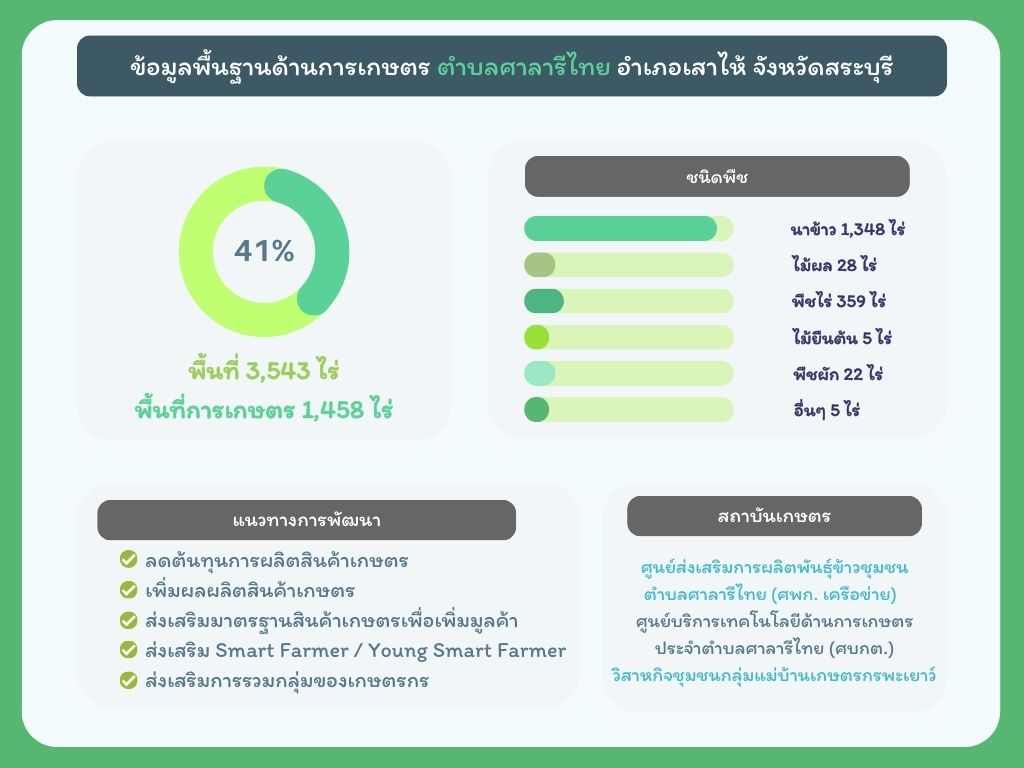 ข้อมูลพื้นฐานด้านการเกษตร ตำบลศาลารีไทย อำเภอเสาไห้ จังหวัดสระบุรี

41%

พื้นที่ 3,543 ไร่
พื้นที่การเกษตร 1,458 ไร่

ชนิดพืช

นาข้าว 1,348 ไร่
ไม้ผล 28 ไร่
พืชไร่ 359 ไร่
ไม้ยืนต้น 5 ไร่
พืชผัก 22 ไร่
อื่นๆ 5 ไร่

แนวทางการพัฒนา

ลดต้นทุนการผลิตสินค้าเกษตร
เพิ่มผลผลิตสินค้าเกษตร
ส่งเสริมมาตรฐานสินค้าเกษตรเพื่อเพิ่มมูลค้า
ส่งเสริม Smart Farmer / Young Smart Farmer
ส่งเสริมการรวมกลุ่มของเกษตรกร

สถาบันเกษตร

ศูนย์ส่งเสริมการผลิตพันธุ์ข้าวชุมชน ตำบลศาลารีไทย (ศพก. เครือข่าย)
ศูนย์บริการเทคโนโลยีด้านการเกษตร ประจำตำบลศาลารีไทย (ศบกต.)
วิสาหกิจชุมชนกลุ่มแม่บ้านเกษตรกรพะเยาว์